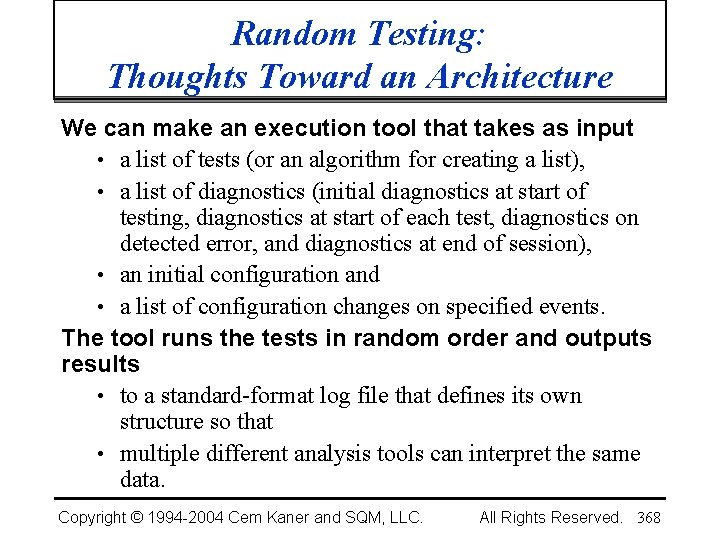 Random Testing:
Thoughts Toward an Architecture

We can make an execution tool that takes as input

• a list of tests (or an algorithm for creating a list),
• a list of diagnostics (initial diagnostics at start of testing, diagnostics at start of each test, diagnostics on detected error, and diagnostics at end of session),
• an initial configuration and
• a list of configuration changes on specified events.

The tool runs the tests in random order and outputs results

• to a standard-format log file that defines its own structure so that
• multiple different analysis tools can interpret the same data.

Copyright © 1994-2004 Cem Kaner and SQM, LLC. All Rights Reserved. 368